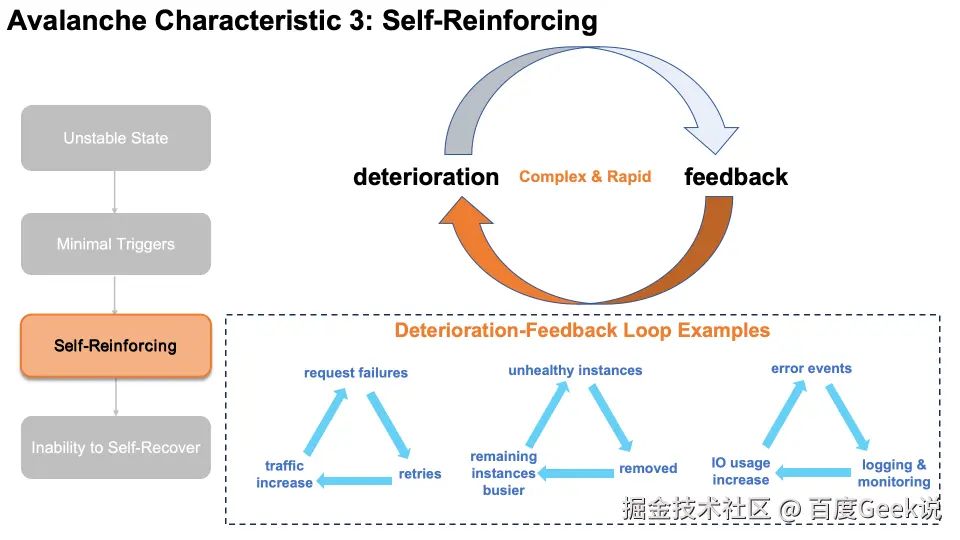 Avalanche Characteristic 3: Self-Reinforcing

Unstable State

Minimal Triggers

Self-Reinforcing

Inability to Self-Recover

deterioration

Complex & Rapid

feedback

Deterioration-Feedback Loop Examples

request failures

retries

traffic increase

unhealthy instances

removed

remaining instances busier

error events

logging & monitoring

IO usage increase

掘金技术社区 @ 百度Geek说